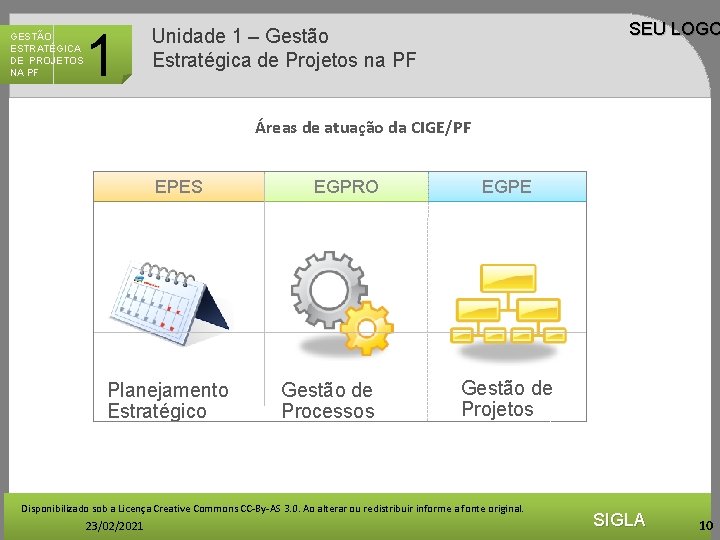 GESTÃO ESTRATÉGICA DE PROJETOS NA PF

1

Unidade 1 – Gestão Estratégica de Projetos na PF

SEU LOGO

Áreas de atuação da CIGE/PF

| EPES | EGPRO | EGPE |
|---|---|---|
| Planejamento Estratégico | Gestão de Processos | Gestão de Projetos |

Disponibilizado sob a Licença Creative Commons CC-By-AS 3.0. Ao alterar ou redistribuir informe a fonte original.

23/02/2021

SIGLA

10